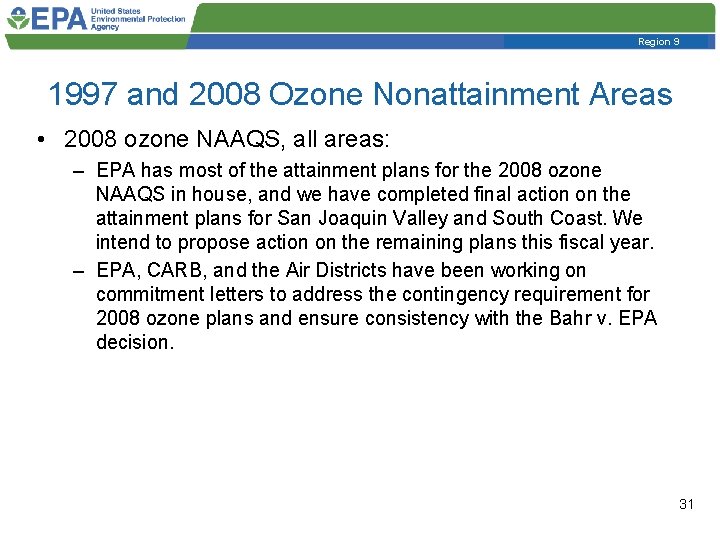 EPA United States Environmental Protection Agency

Region 9

1997 and 2008 Ozone Nonattainment Areas

• 2008 ozone NAAQS, all areas:

– EPA has most of the attainment plans for the 2008 ozone NAAQS in house, and we have completed final action on the attainment plans for San Joaquin Valley and South Coast. We intend to propose action on the remaining plans this fiscal year.

– EPA, CARB, and the Air Districts have been working on commitment letters to address the contingency requirement for 2008 ozone plans and ensure consistency with the Bahr v. EPA decision.

31